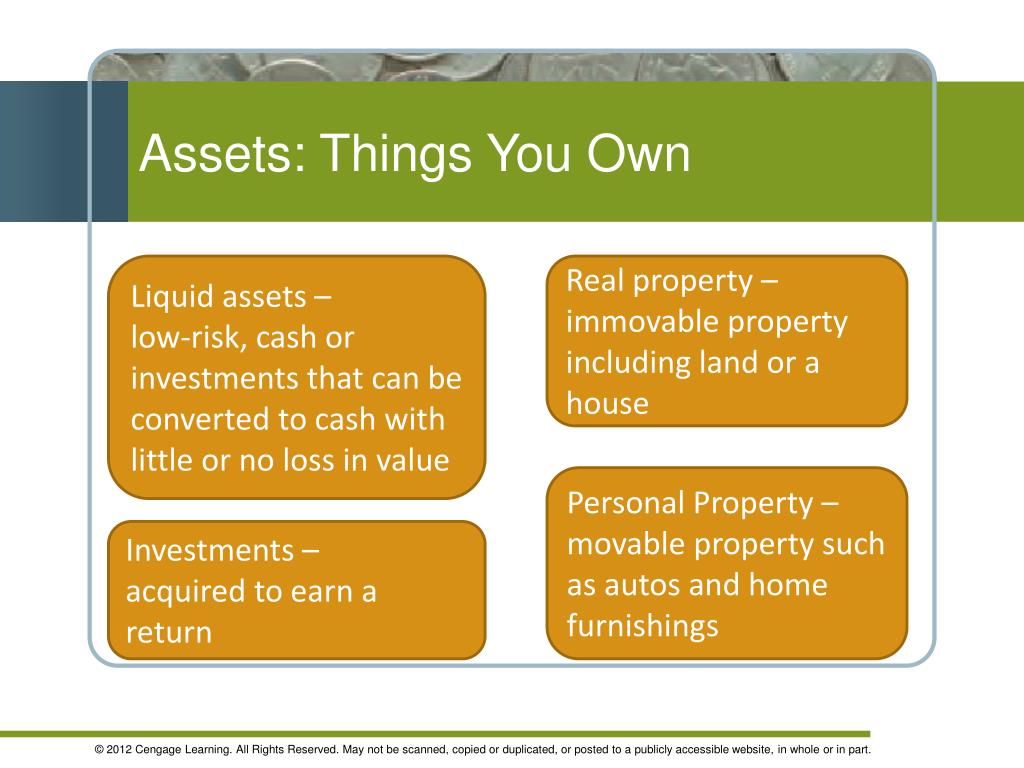 Assets: Things You Own

Liquid assets – low-risk, cash or investments that can be converted to cash with little or no loss in value

Investments – acquired to earn a return

Real property – immovable property including land or a house

Personal Property – movable property such as autos and home furnishings

© 2012 Cengage Learning. All Rights Reserved. May not be scanned, copied or duplicated, or posted to a publicly accessible website, in whole or in part.